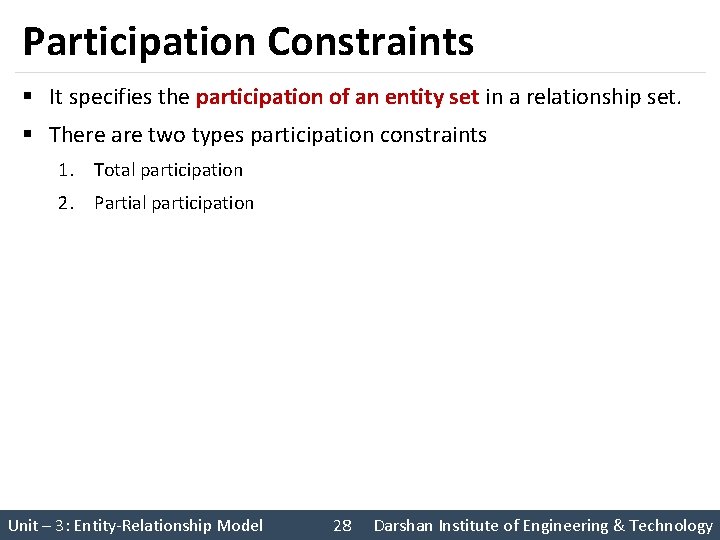 Participation Constraints

▪ It specifies the participation of an entity set in a relationship set.

▪ There are two types participation constraints

1. Total participation
2. Partial participation

Unit – 3: Entity-Relationship Model 28 Darshan Institute of Engineering & Technology